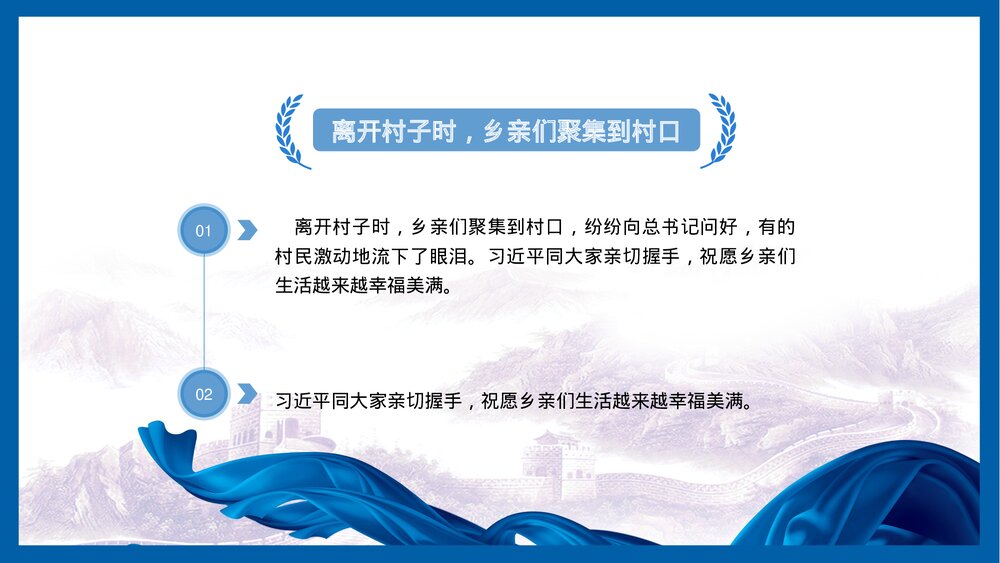 离开村子时，乡亲们聚集到村口

01

离开村子时，乡亲们聚集到村口，纷纷向总书记问好，有的村民激动地流下了眼泪。习近平同大家亲切握手，祝愿乡亲们生活越来越幸福美满。

02

习近平同大家亲切握手，祝愿乡亲们生活越来越幸福美满。